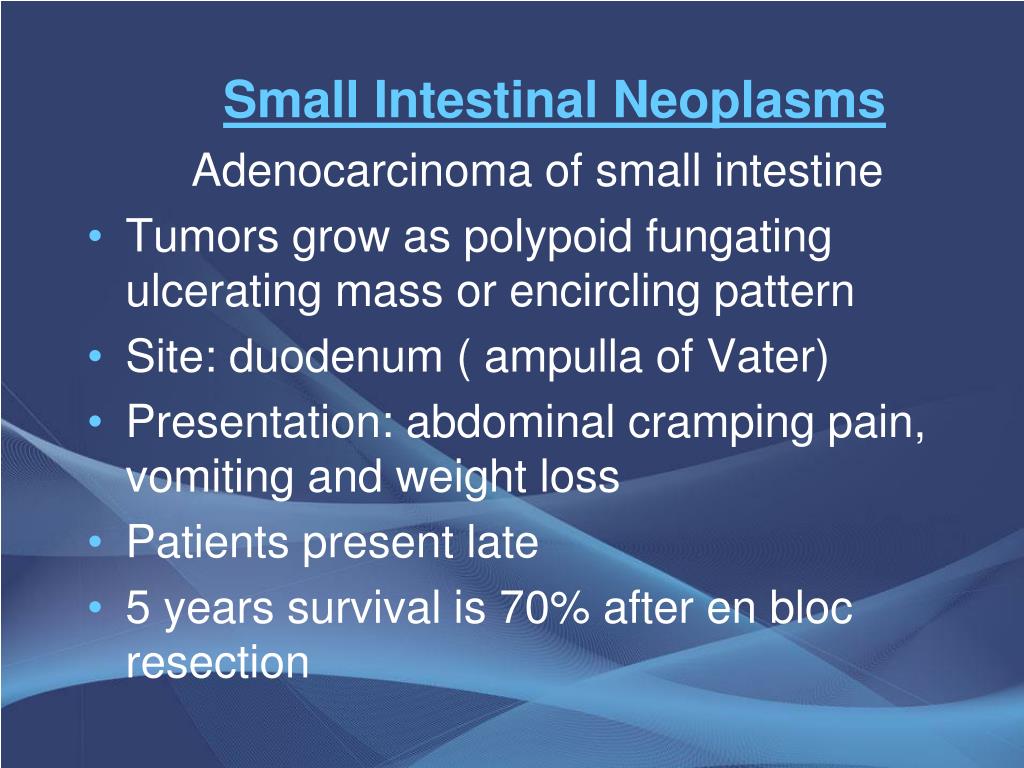 Small Intestinal Neoplasms

Adenocarcinoma of small intestine

• Tumors grow as polypoid fungating ulcerating mass or encircling pattern
• Site: duodenum ( ampulla of Vater)
• Presentation: abdominal cramping pain, vomiting and weight loss
• Patients present late
• 5 years survival is 70% after en bloc resection